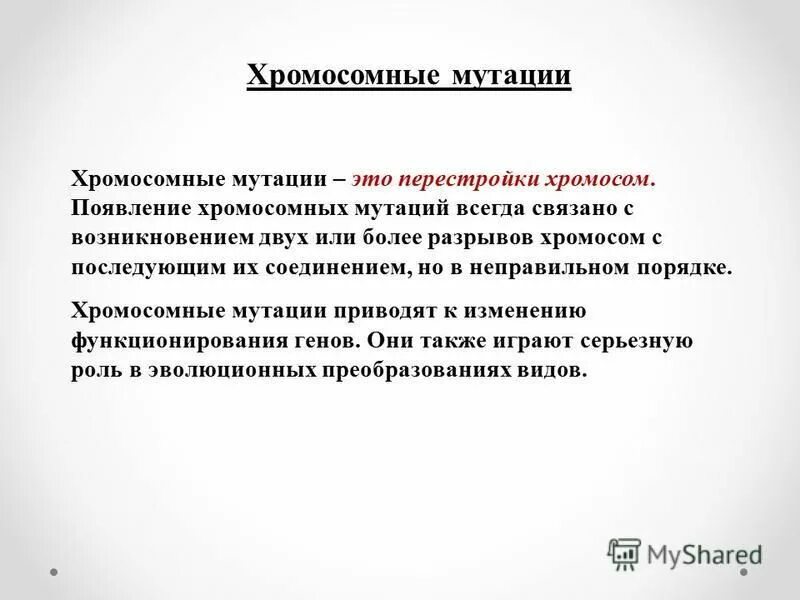 Хромосомные мутации

Хромосомные мутации – это перестройки хромосом. Появление хромосомных мутаций всегда связано с возникновением двух или более разрывов хромосом с последующим их соединением, но в неправильном порядке.

Хромосомные мутации приводят к изменению функционирования генов. Они также играют серьезную роль в эволюционных преобразованиях видов.

MyShared